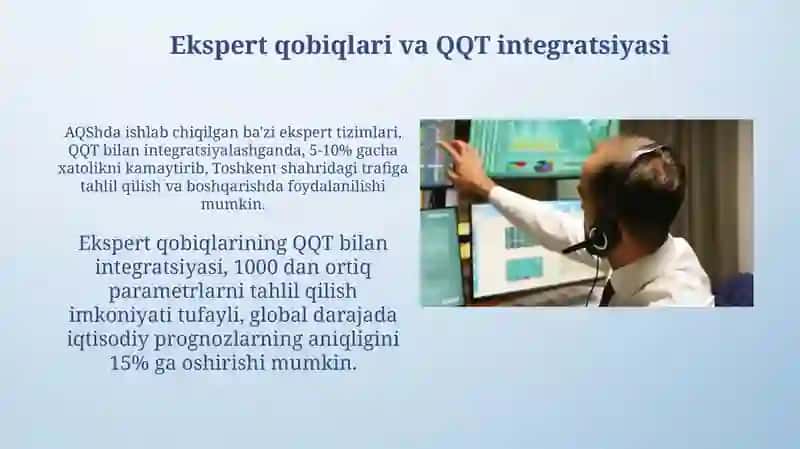 Ekspert qobiqlari va QQT integratsiyasi

AQShda ishlab chiqilgan ba'zi ekspert tizimlari, QQT bilan integratsiyalashganda, 5-10% gacha xatolikni kamaytirib, Toshkent shahridagi trafiga tahlil qilish va boshqarishda foydalanilishi mumkin.

Ekspert qobiqlarining QQT bilan integratsiyasi, 1000 dan ortiq parametrlarni tahlil qilish imkoniyati tufayli, global darajada iqtisodiy prognozlarning aniqligini 15% ga oshirishi mumkin.